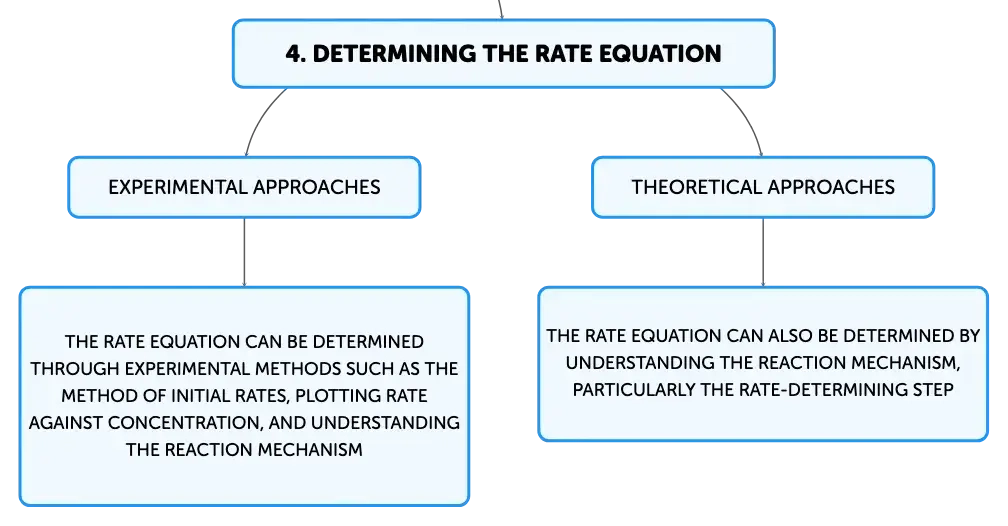 4. DETERMINING THE RATE EQUATION

EXPERIMENTAL APPROACHES

THE RATE EQUATION CAN BE DETERMINED THROUGH EXPERIMENTAL METHODS SUCH AS THE METHOD OF INITIAL RATES, PLOTTING RATE AGAINST CONCENTRATION, AND UNDERSTANDING THE REACTION MECHANISM

THEORETICAL APPROACHES

THE RATE EQUATION CAN ALSO BE DETERMINED BY UNDERSTANDING THE REACTION MECHANISM, PARTICULARLY THE RATE-DETERMINING STEP